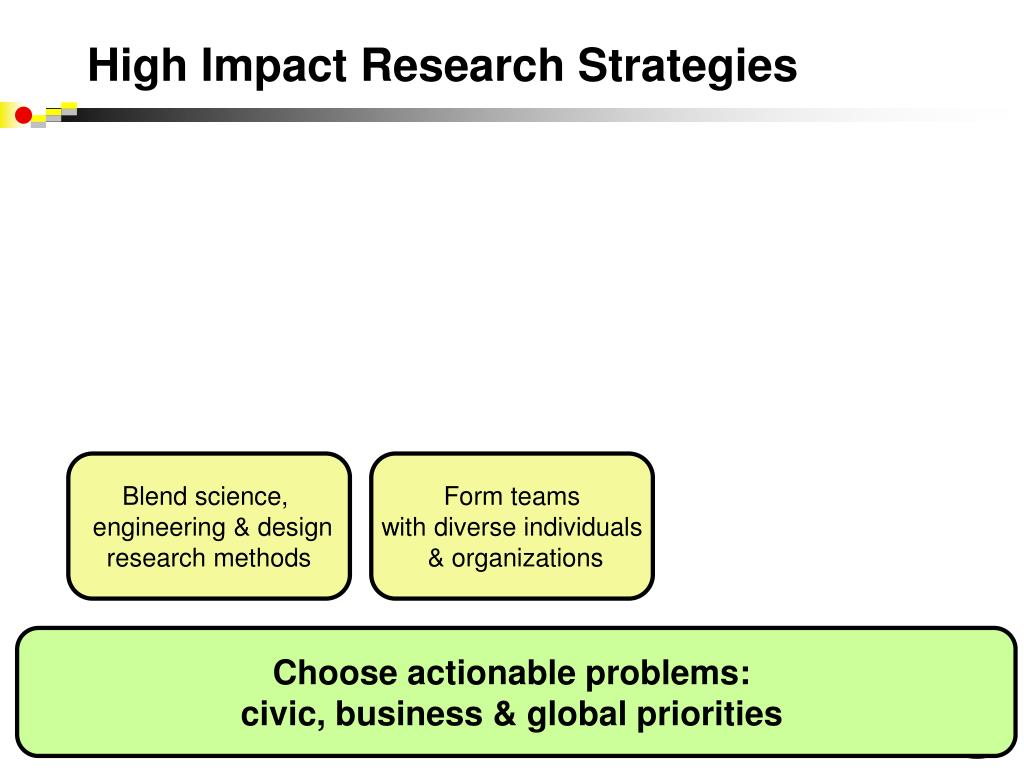 High Impact Research Strategies

Blend science, engineering & design research methods

Form teams with diverse individuals & organizations

Choose actionable problems: civic, business & global priorities